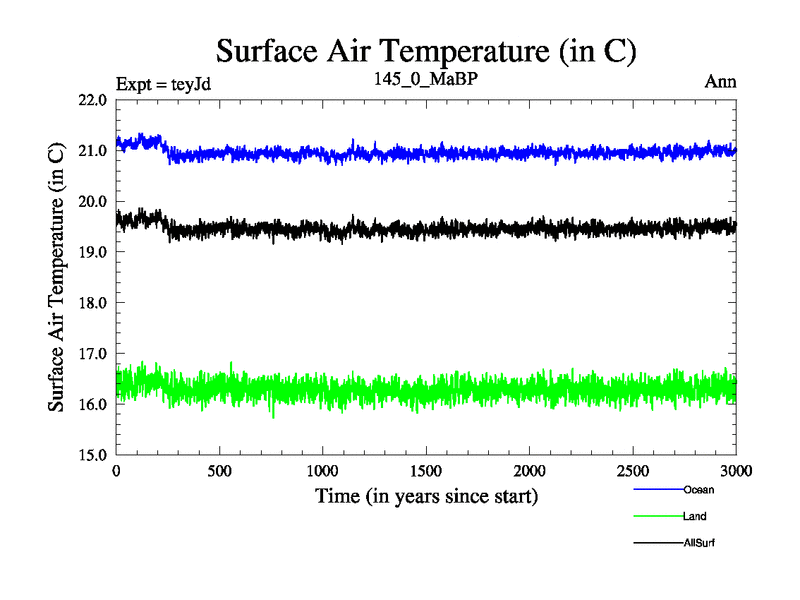 Surface Air Temperature (in C)

Expt = teyJd

145_0_MaBP

Ann

Surface Air Temperature (in C)

22.0
21.0
20.0
19.0
18.0
17.0
16.0
15.0

0 500 1000 1500 2000 2500 3000

Time (in years since start)

Ocean

Land

AllSurf